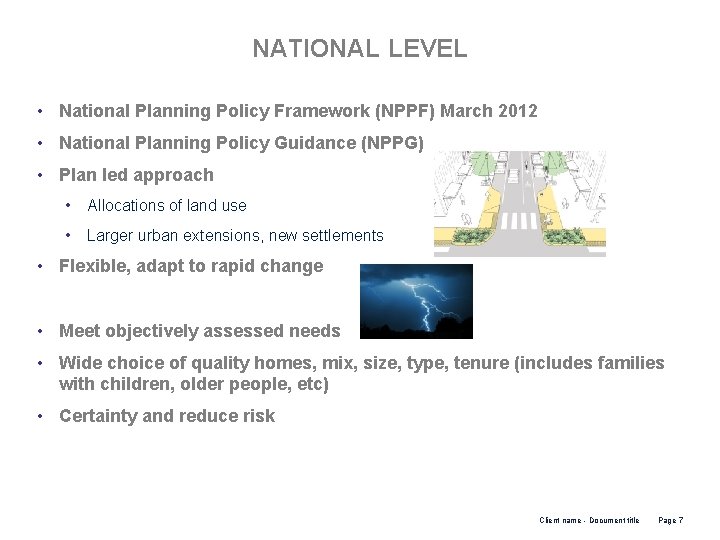 NATIONAL LEVEL

• National Planning Policy Framework (NPPF) March 2012

• National Planning Policy Guidance (NPPG)

• Plan led approach

• Allocations of land use

• Larger urban extensions, new settlements

• Flexible, adapt to rapid change

• Meet objectively assessed needs

• Wide choice of quality homes, mix, size, type, tenure (includes families with children, older people, etc)

• Certainty and reduce risk

Client name - Document title Page 7